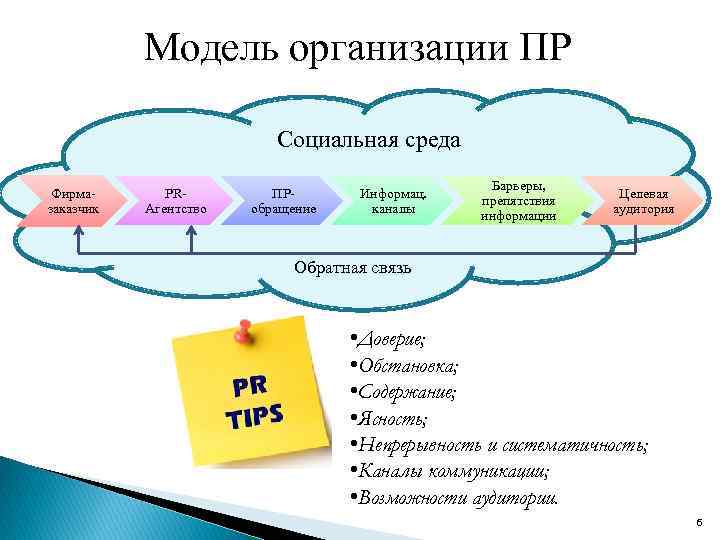 Модель организации ПР

Социальная среда

Фирма-заказчик

PR-Агентство

ПР-обращение

Информац. каналы

Барьеры, препятствия информации

Целевая аудитория

Обратная связь

PR TIPS

•Доверие;
•Обстановка;
•Содержание;
•Ясность;
•Непрерывность и систематичность;
•Каналы коммуникации;
•Возможности аудитории.

6